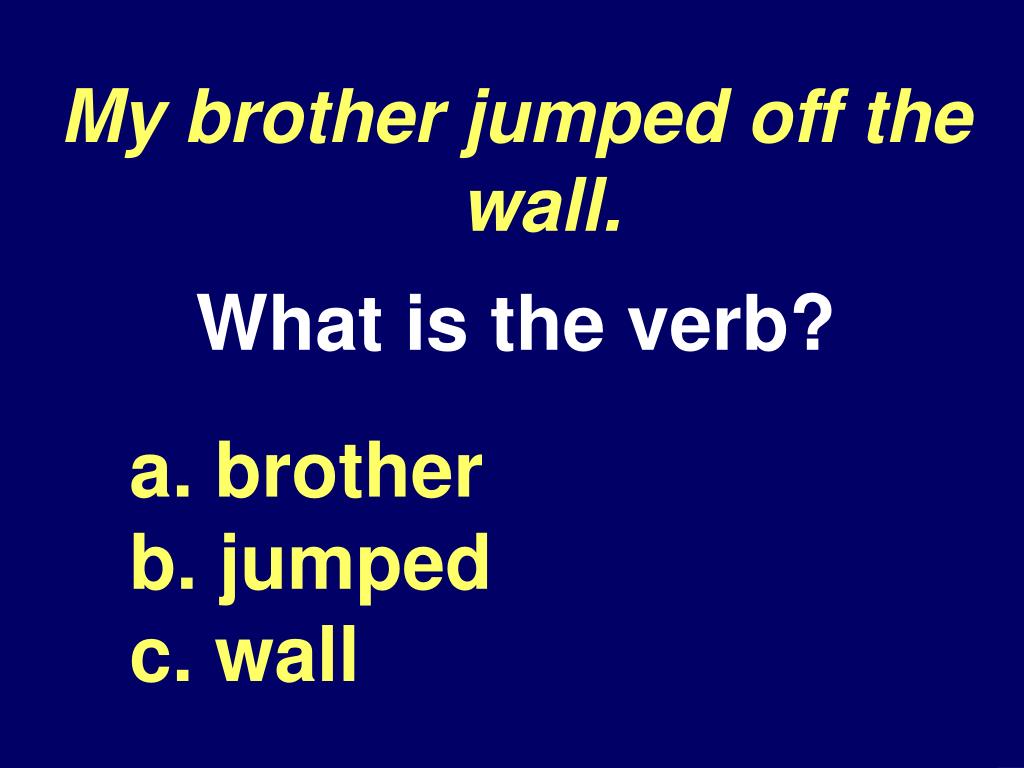 My brother jumped off the wall.

What is the verb?

a. brother
b. jumped
c. wall